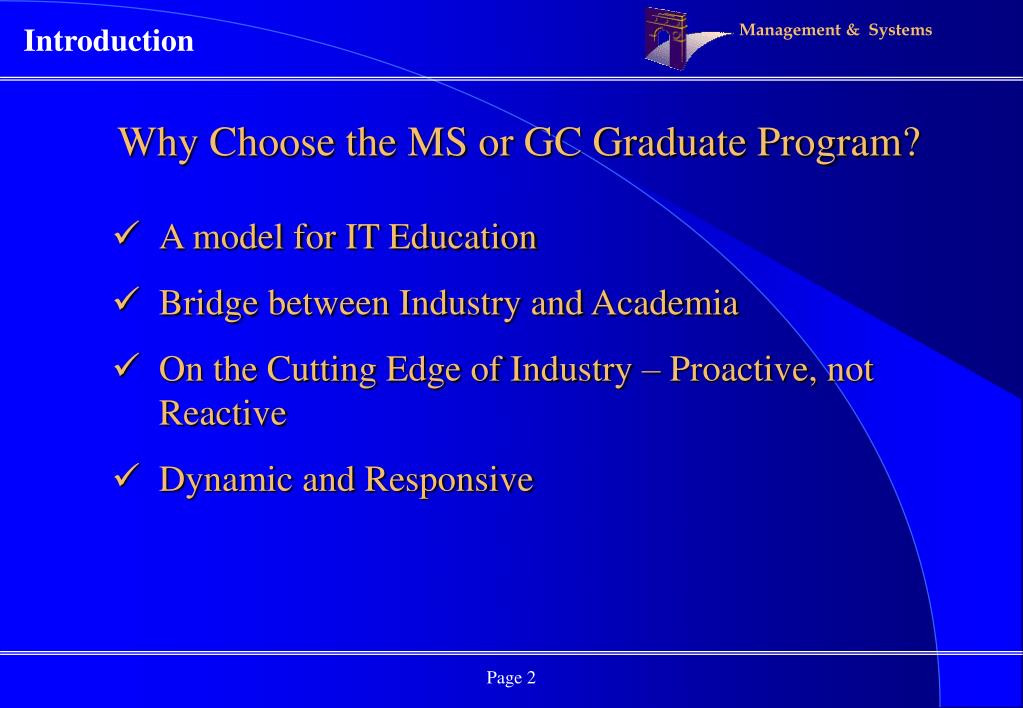 Introduction

Management & Systems

Why Choose the MS or GC Graduate Program?

✓ A model for IT Education

✓ Bridge between Industry and Academia

✓ On the Cutting Edge of Industry – Proactive, not Reactive

✓ Dynamic and Responsive

Page 2